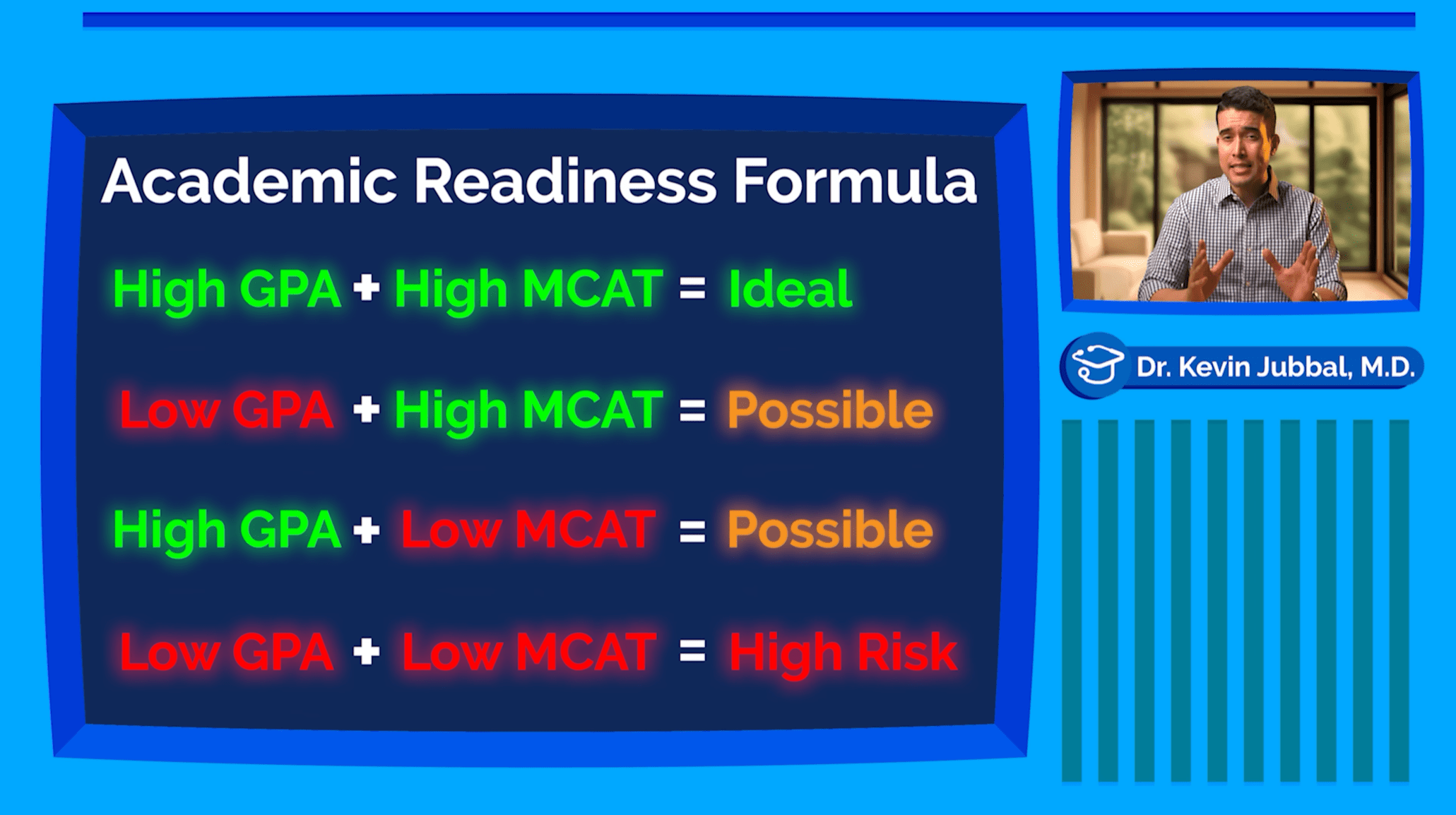 Academic Readiness Formula

High GPA + High MCAT = Ideal

Low GPA + High MCAT = Possible

High GPA + Low MCAT = Possible

Low GPA + Low MCAT = High Risk

Dr. Kevin Jubbal, M.D.